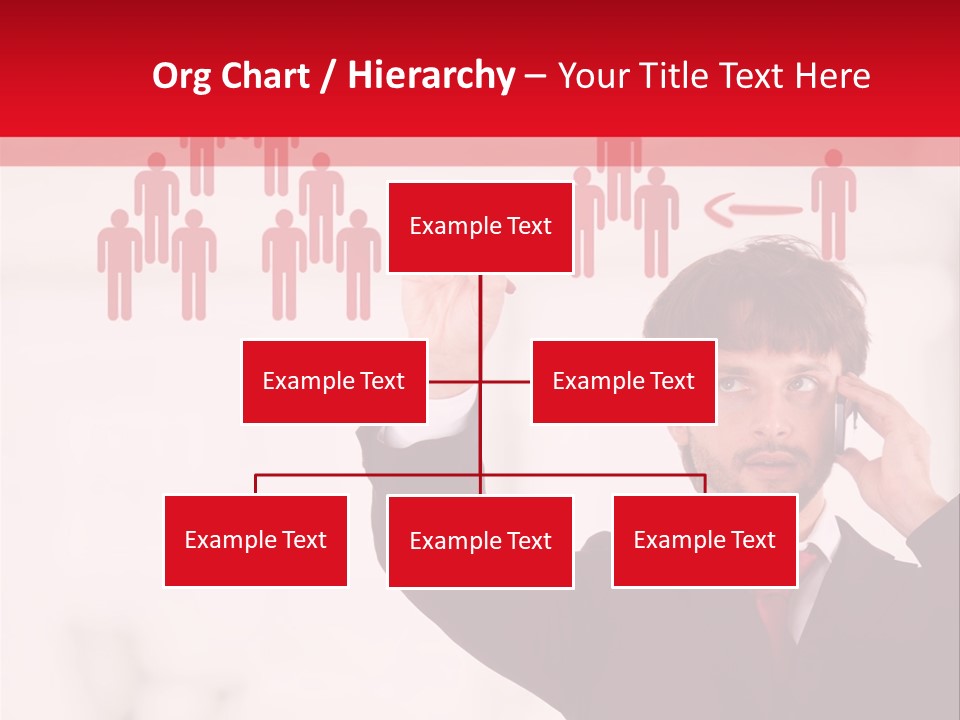 Org Chart / Hierarchy – Your Title Text Here

Example Text

Example Text

Example Text

Example Text

Example Text

Example Text